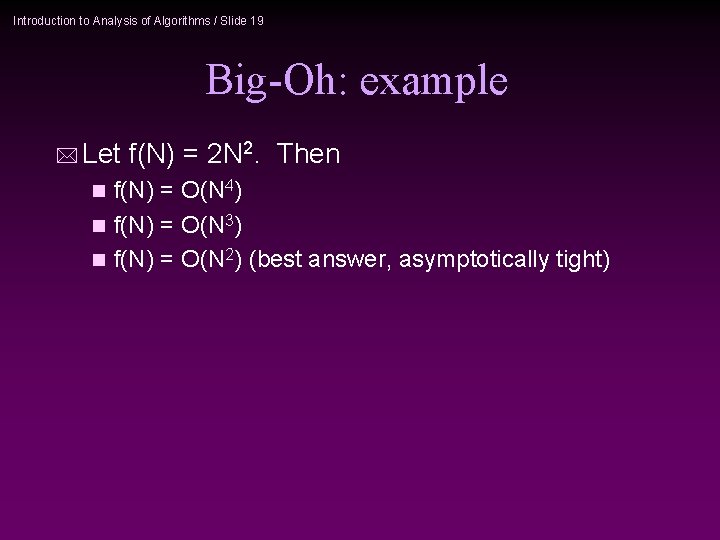 Introduction to Analysis of Algorithms / Slide 19

Big-Oh: example

Let $f(N) = 2N^2$. Then

$f(N) = O(N^4)$

$f(N) = O(N^3)$

$f(N) = O(N^2)$ (best answer, asymptotically tight)